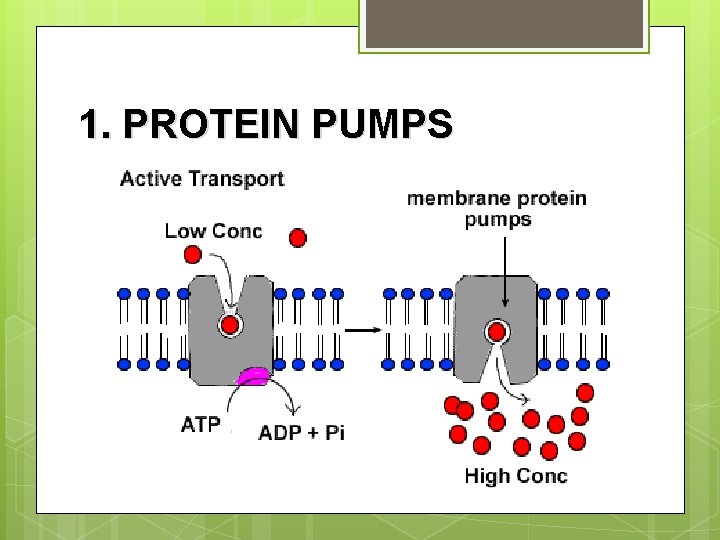 1. PROTEIN PUMPS

Active Transport

Low Conc

membrane protein pumps

ATP

ADP + Pi

High Conc